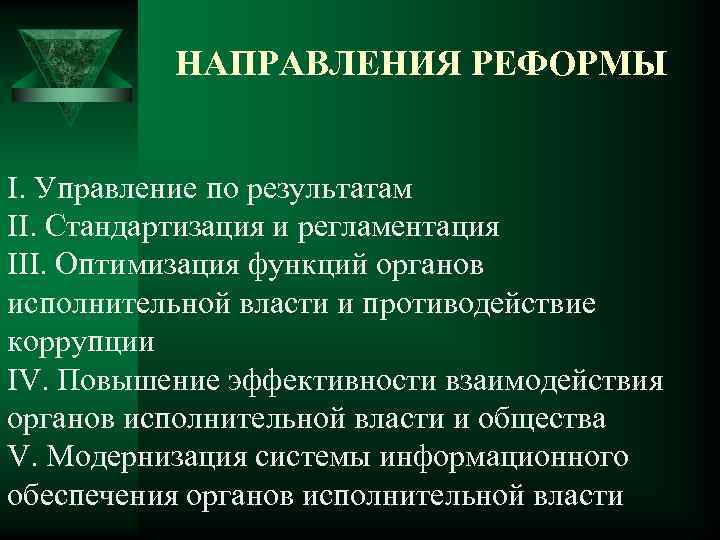 НАПРАВЛЕНИЯ РЕФОРМЫ

I. Управление по результатам
II. Стандартизация и регламентация
III. Оптимизация функций органов исполнительной власти и противодействие коррупции
IV. Повышение эффективности взаимодействия органов исполнительной власти и общества
V. Модернизация системы информационного обеспечения органов исполнительной власти